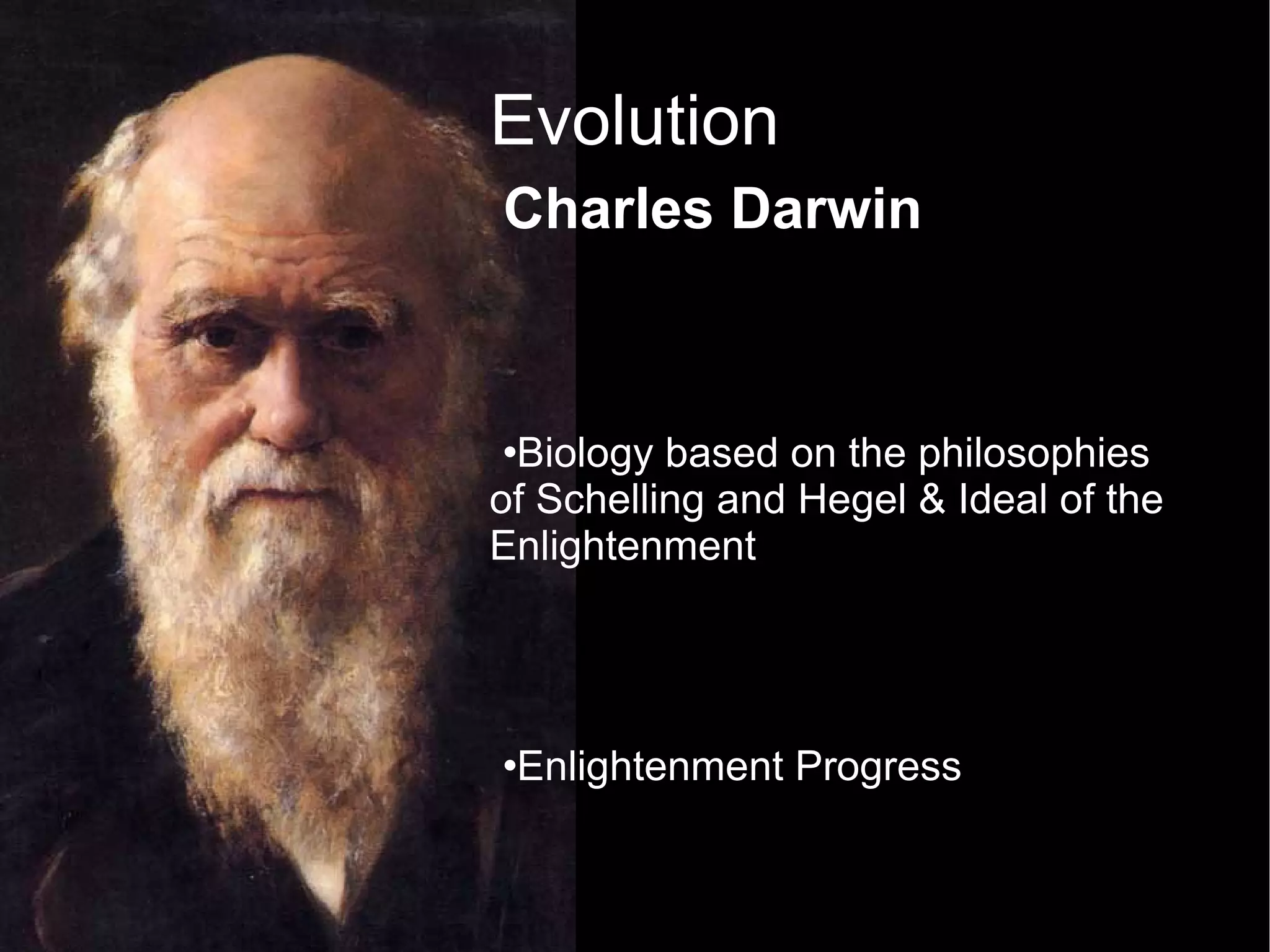 Evolution
Charles Darwin

•Biology based on the philosophies of Schelling and Hegel & Ideal of the Enlightenment

•Enlightenment Progress